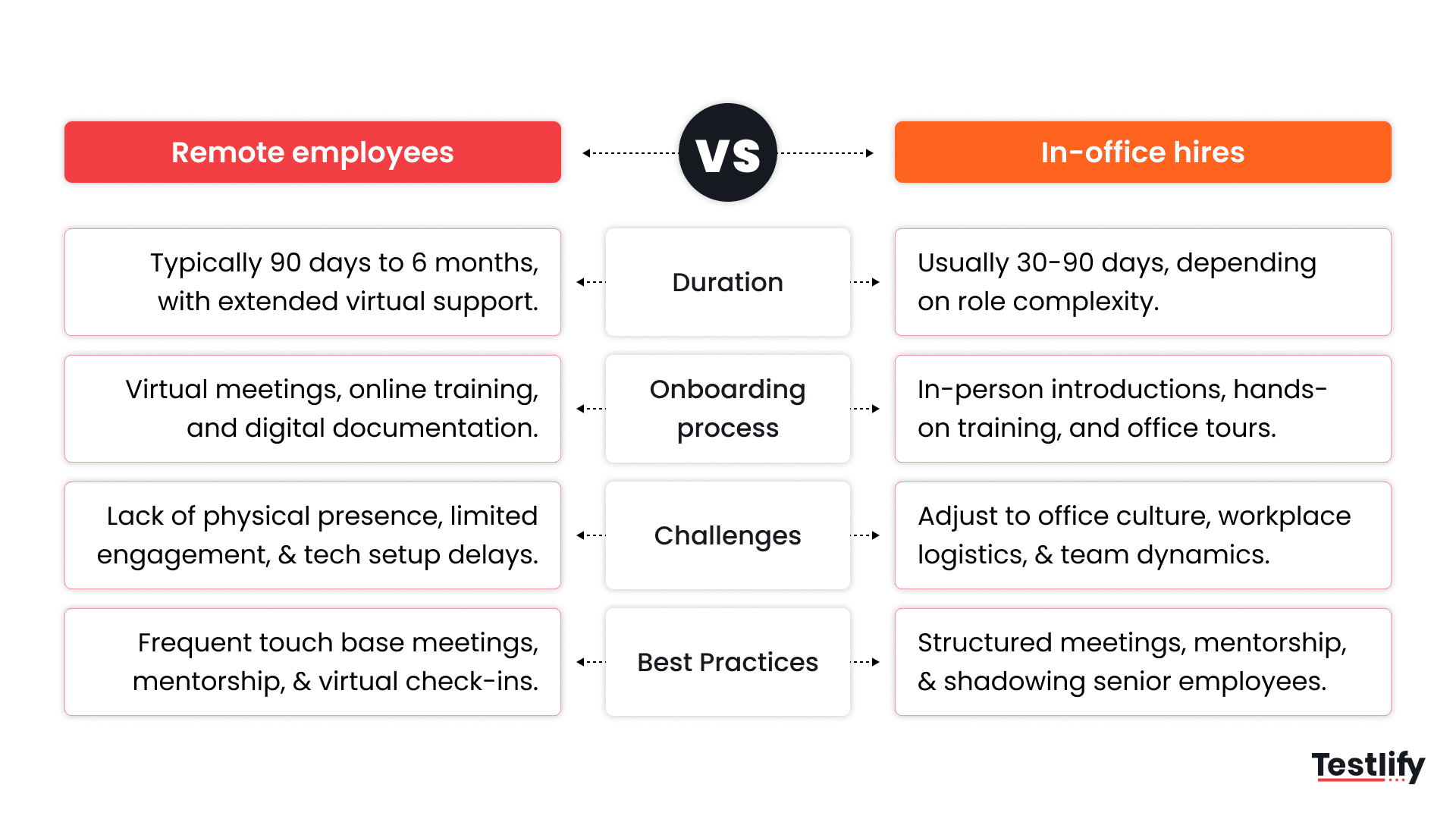 | Remote employees | VS | In-office hires |
|---|---|---|
| Typically 90 days to 6 months, with extended virtual support. | Duration | Usually 30-90 days, depending on role complexity. |
| Virtual meetings, online training, and digital documentation. | Onboarding process | In-person introductions, hands-on training, and office tours. |
| Lack of physical presence, limited engagement, & tech setup delays. | Challenges | Adjust to office culture, workplace logistics, & team dynamics. |
| Frequent touch base meetings, mentorship, & virtual check-ins. | Best Practices | Structured meetings, mentorship, & shadowing senior employees. |

Testlify